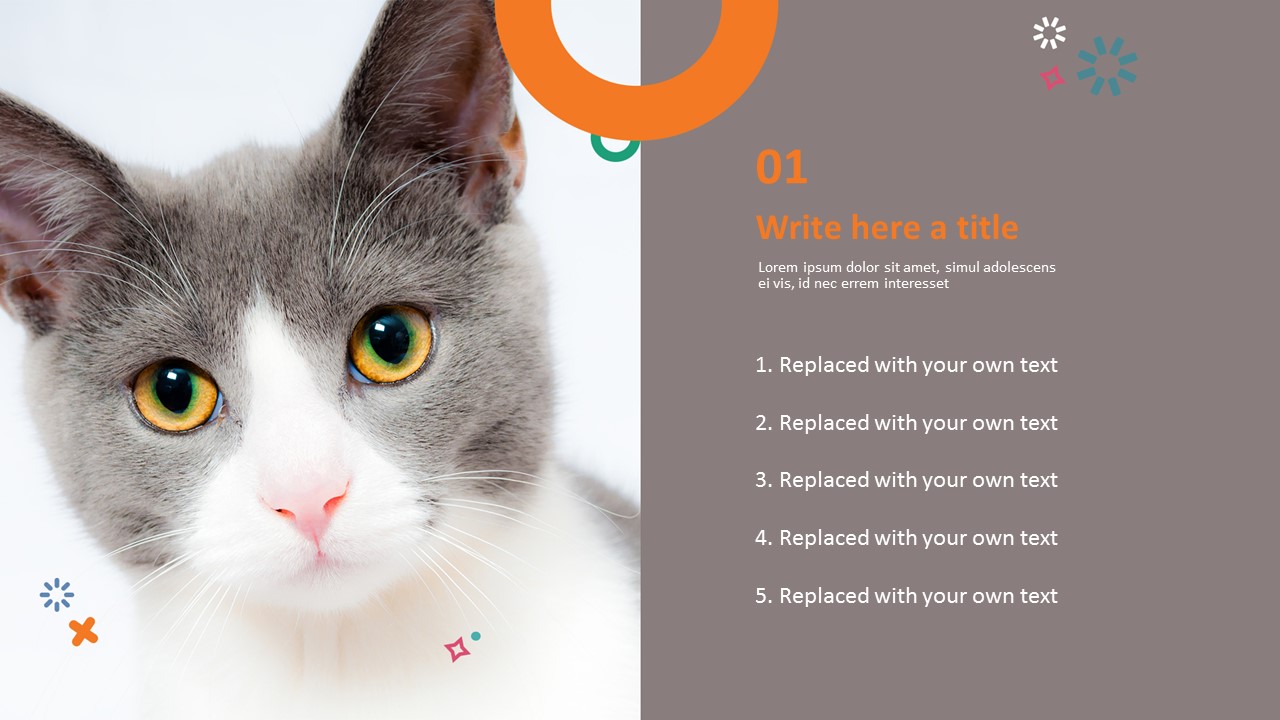 01

Write here a title

Lorem ipsum dolor sit amet, simul adolescens ei vis, id nec errem interesset

1. Replaced with your own text

2. Replaced with your own text

3. Replaced with your own text

4. Replaced with your own text

5. Replaced with your own text